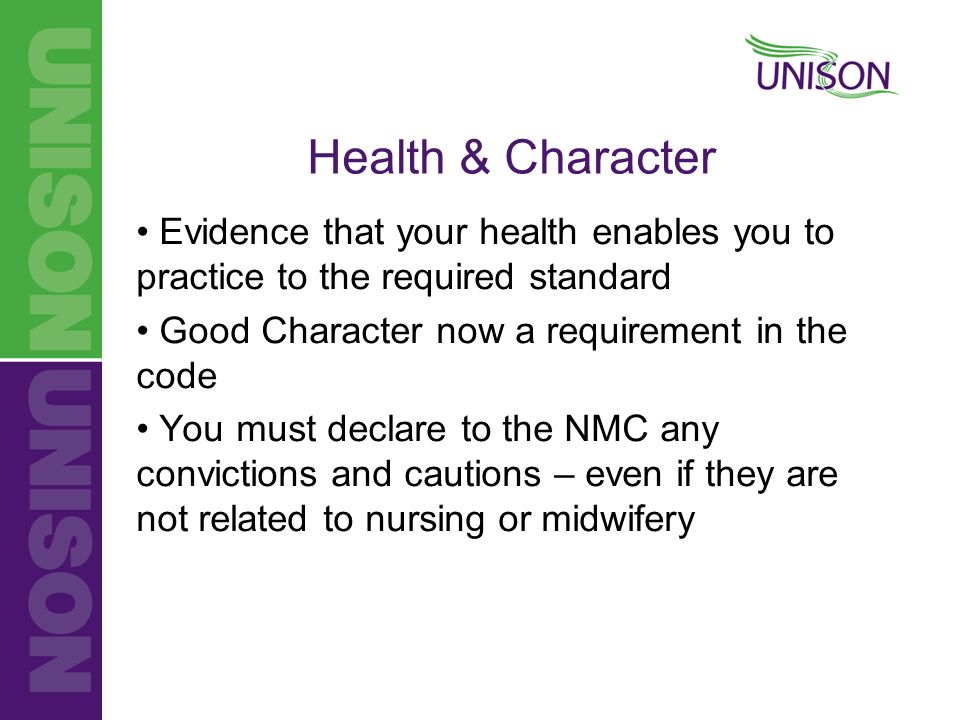 UNISON

UNISON

UNISON

Health & Character

• Evidence that your health enables you to practice to the required standard

• Good Character now a requirement in the code

• You must declare to the NMC any convictions and cautions – even if they are not related to nursing or midwifery